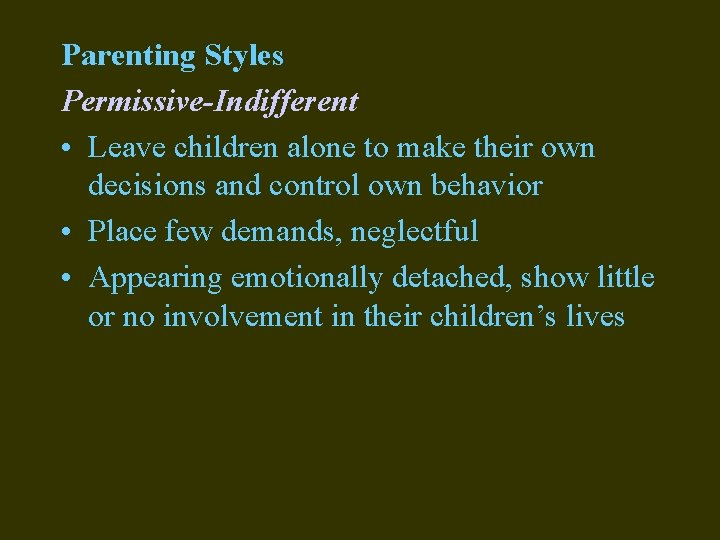 Parenting Styles

Permissive-Indifferent

• Leave children alone to make their own decisions and control own behavior
• Place few demands, neglectful
• Appearing emotionally detached, show little or no involvement in their children’s lives